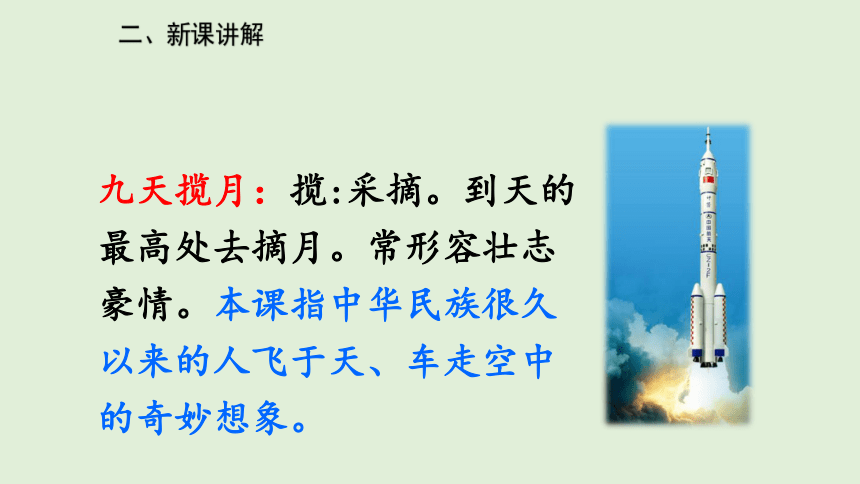 二、新课讲解

九天揽月：揽:采摘。到天的最高处去摘月。常形容壮志豪情。本课指中华民族很久以来的人飞于天、车走空中的奇妙想象。